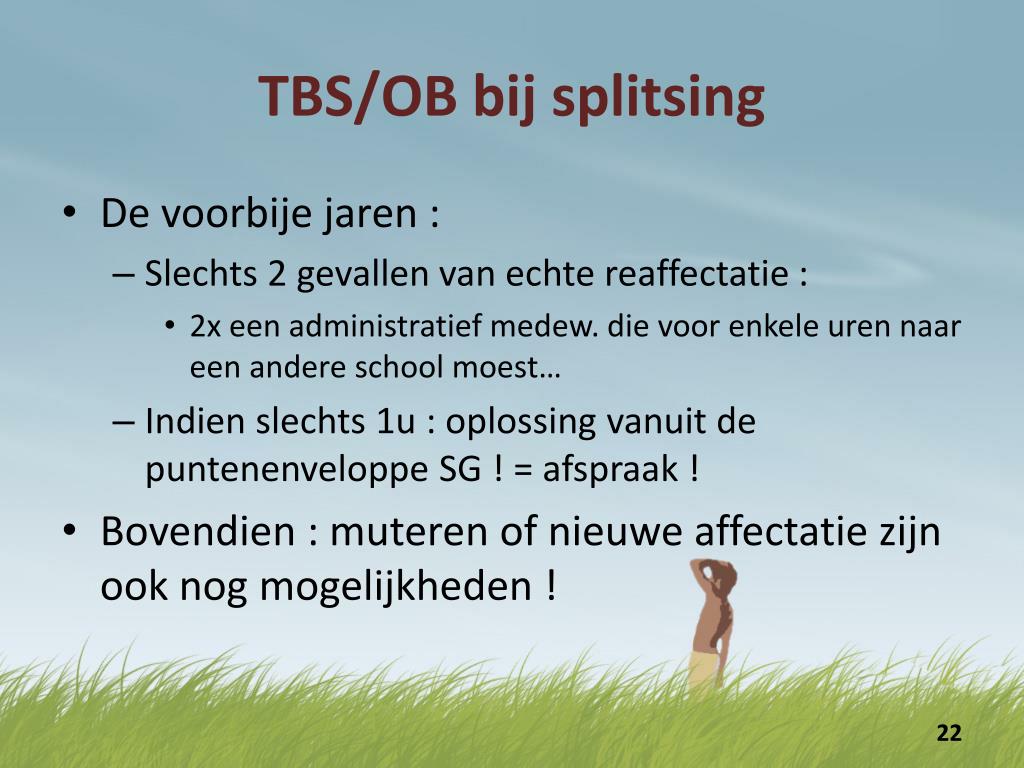 TBS/OB bij splitsing

• De voorbije jaren :
– Slechts 2 gevallen van echte reaffectatie :
• 2x een administratief medew. die voor enkele uren naar een andere school moest…
– Indien slechts 1u : oplossing vanuit de puntenenveloppe SG ! = afspraak !
• Bovendien : muteren of nieuwe affectatie zijn ook nog mogelijkheden !

22